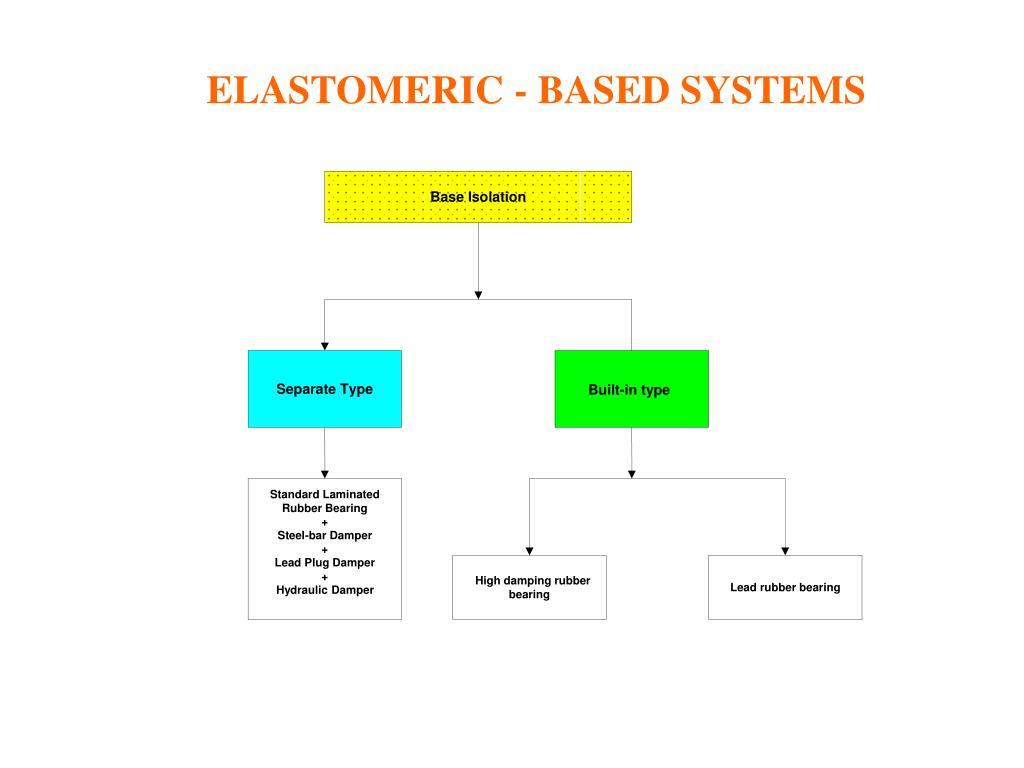 ELASTOMERIC - BASED SYSTEMS

Base Isolation

Separate Type

Built-in type

Standard Laminated Rubber Bearing
+
Steel-bar Damper
+
Lead Plug Damper
+
Hydraulic Damper

High damping rubber bearing

Lead rubber bearing